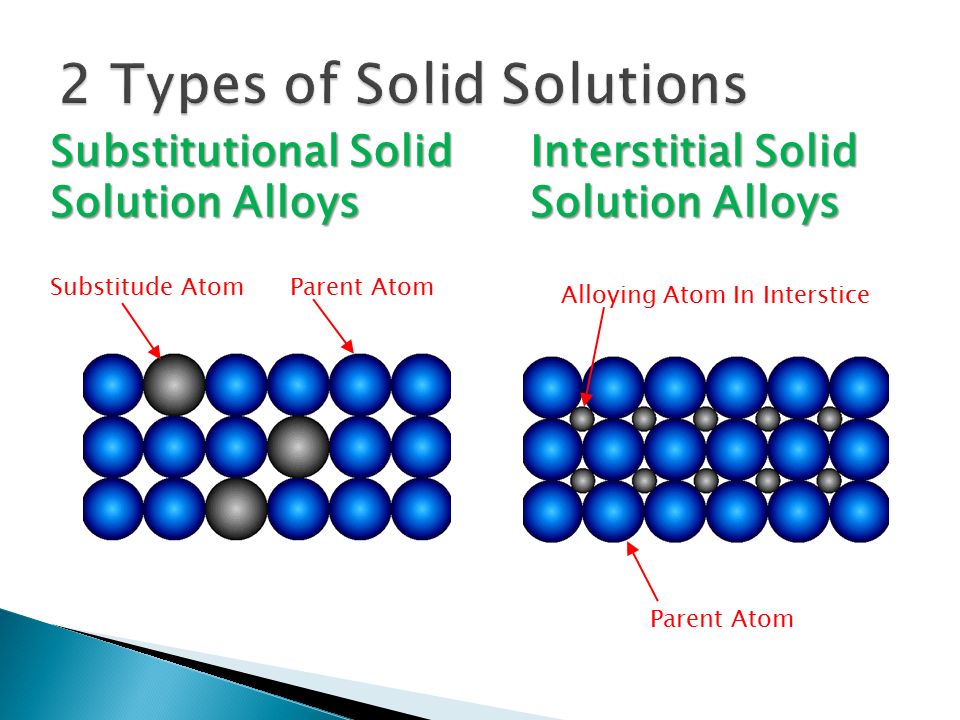 2 Types of Solid Solutions

Substitutional Solid Solution Alloys

Substitude Atom

Parent Atom

Interstitial Solid Solution Alloys

Alloying Atom In Interstice

Parent Atom